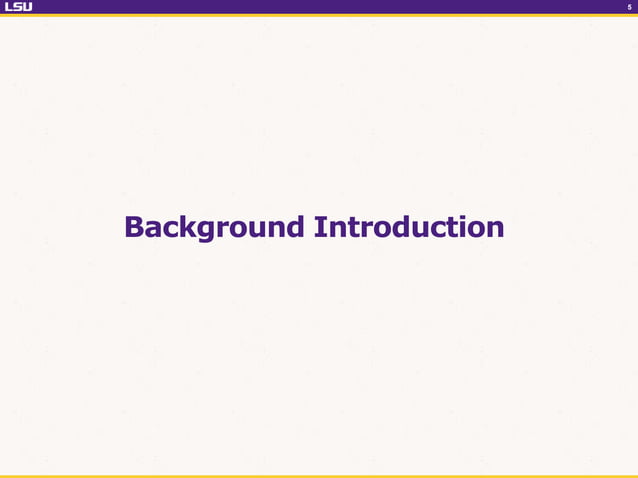 LSU

5

Background Introduction